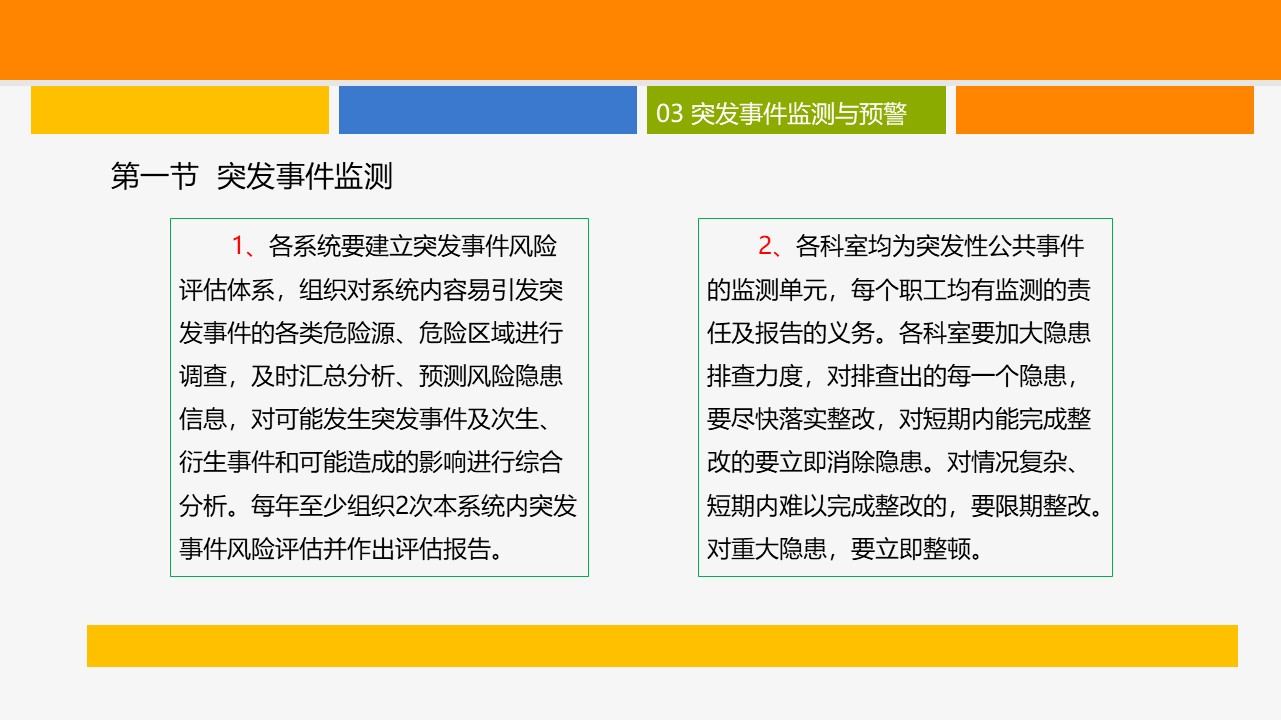 03 突发事件监测与预警

第一节 突发事件监测

1、各系统要建立突发事件风险评估体系，组织对系统内容易引发突发事件的各类危险源、危险区域进行调查，及时汇总分析、预测风险隐患信息，对可能发生突发事件及次生、衍生事件和可能造成的影响进行综合分析。每年至少组织2次本系统内突发事件风险评估并作出评估报告。

2、各科室均为突发性公共事件的监测单元，每个职工均有监测的责任及报告的义务。各科室要加大隐患排查力度，对排查出的每一个隐患，要尽快落实整改，对短期内能完成整改的要立即消除隐患。对情况复杂、短期内难以完成整改的，要限期整改。对重大隐患，要立即整顿。